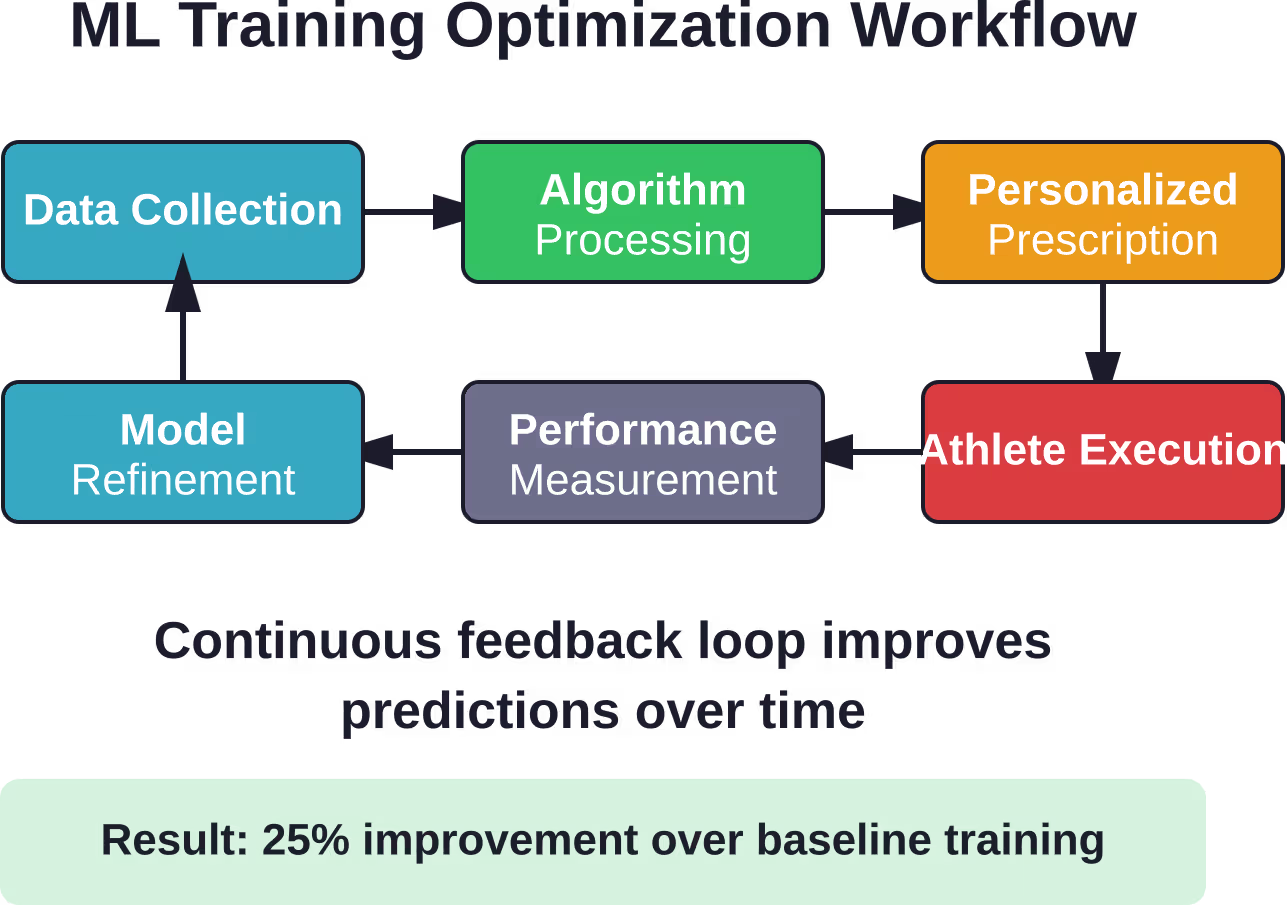 ML Training Optimization Workflow

Data Collection

Algorithm
Processing

Personalized
Prescription

Athlete Execution

Performance
Measurement

Model
Refinement

Continuous feedback loop improves predictions over time

Result: 25% improvement over baseline training